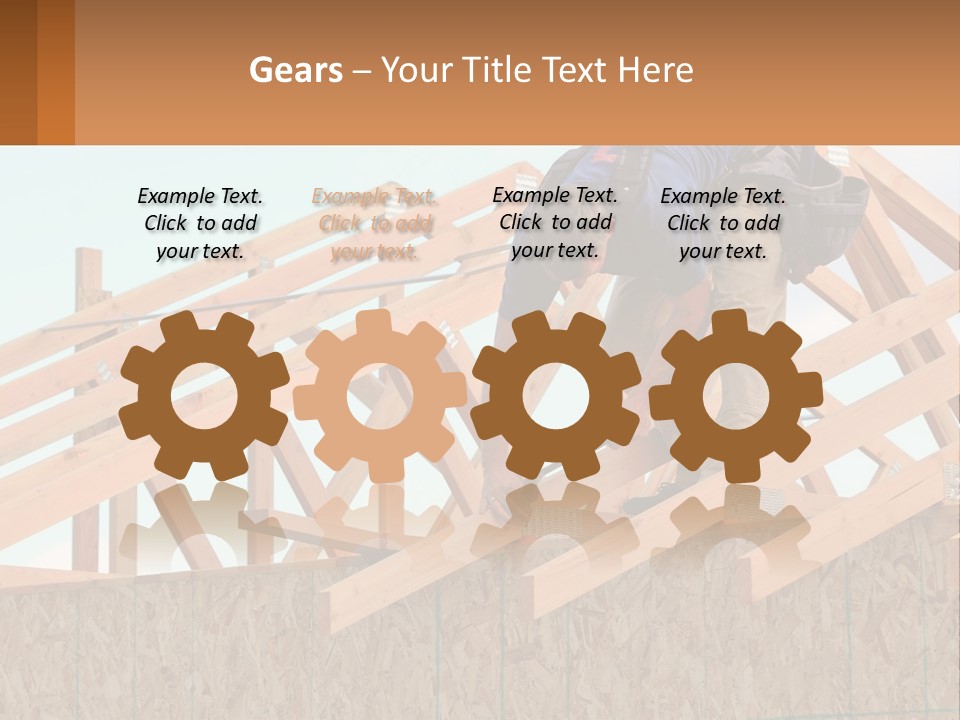 Gears – Your Title Text Here

Example Text. Click to add your text.

Example Text. Click to add your text.

Example Text. Click to add your text.

Example Text. Click to add your text.